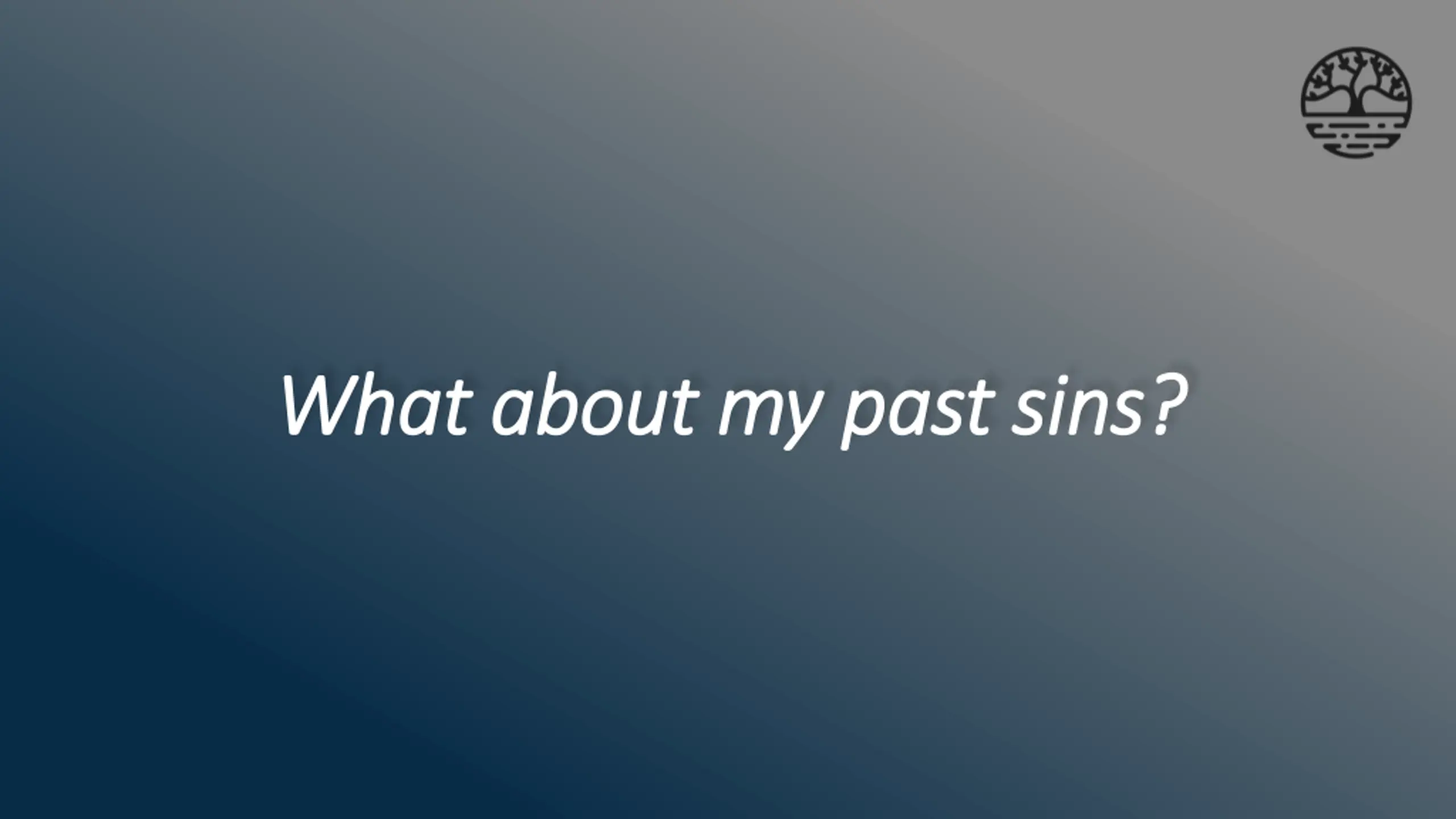 What about my past sins?